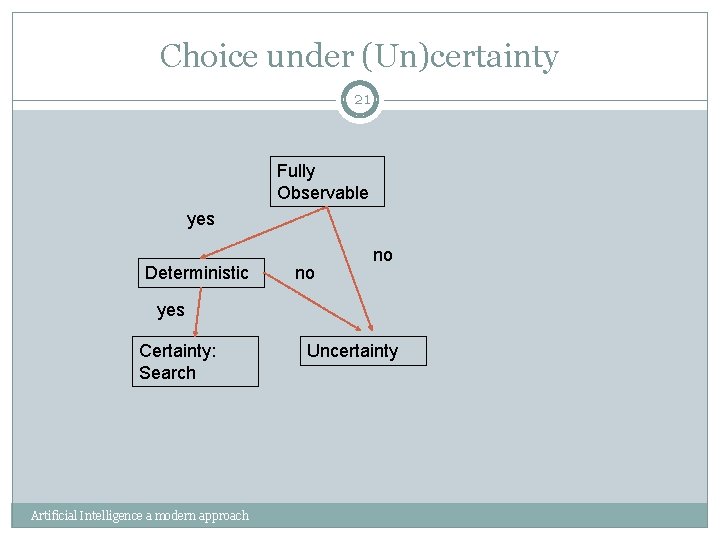 Choice under (Un)certainty

21

Fully Observable

yes

no

Deterministic

no

yes

Certainty: Search

Uncertainty

Artificial Intelligence a modern approach